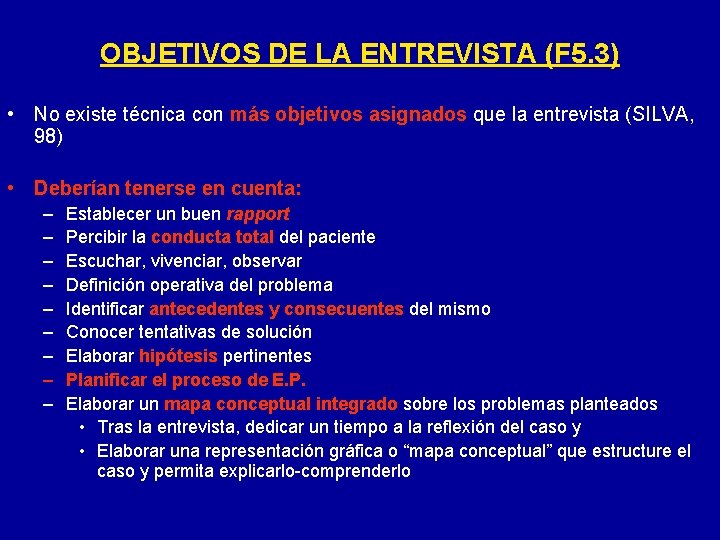 OBJETIVOS DE LA ENTREVISTA (F5.3)

• No existe técnica con más objetivos asignados que la entrevista (SILVA, 98)

• Deberían tenerse en cuenta:
– Establecer un buen rapport
– Percibir la conducta total del paciente
– Escuchar, vivenciar, observar
– Definición operativa del problema
– Identificar antecedentes y consecuentes del mismo
– Conocer tentativas de solución
– Elaborar hipótesis pertinentes
– Planificar el proceso de E.P.
– Elaborar un mapa conceptual integrado sobre los problemas planteados
• Tras la entrevista, dedicar un tiempo a la reflexión del caso y
• Elaborar una representación gráfica o “mapa conceptual” que estructure el caso y permita explicarlo-comprenderlo